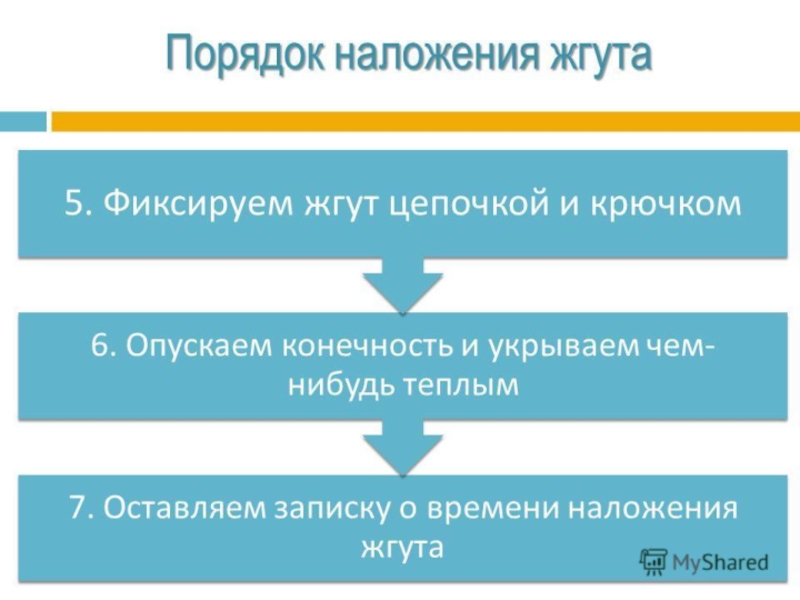 Порядок наложения жгута

5. Фиксируем жгут цепочкой и крючком

6. Опускаем конечность и укрываем чем-нибудь теплым

7. Оставляем записку о времени наложения жгута

MyShared